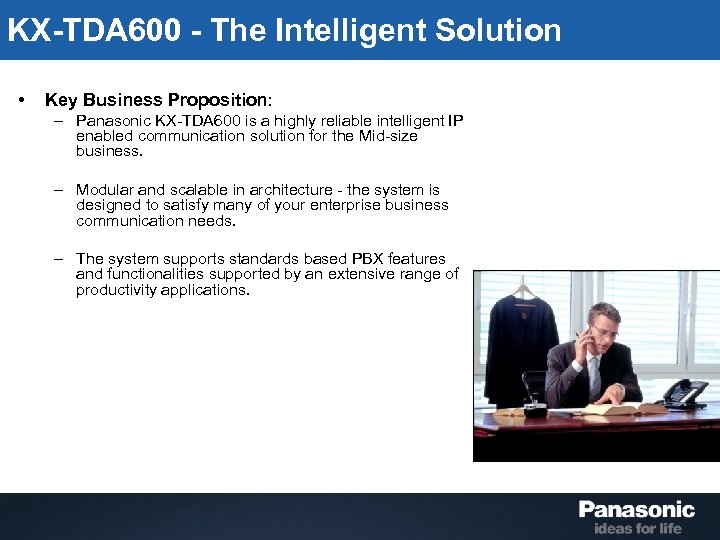 KX-TDA600 - The Intelligent Solution

• Key Business Proposition:
– Panasonic KX-TDA600 is a highly reliable intelligent IP enabled communication solution for the Mid-size business.

– Modular and scalable in architecture - the system is designed to satisfy many of your enterprise business communication needs.

– The system supports standards based PBX features and functionalities supported by an extensive range of productivity applications.

Panasonic
ideas for life